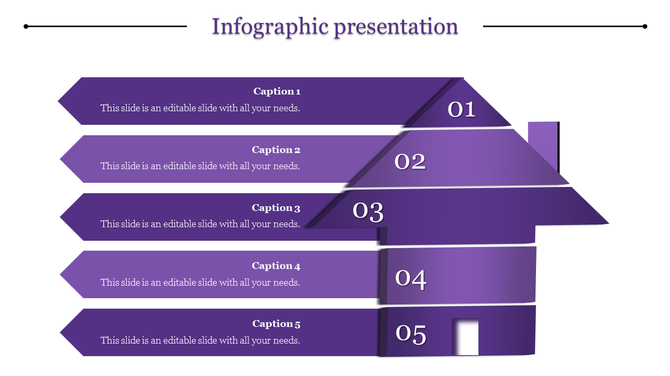 Infographic presentation

Caption 1
This slide is an editable slide with all your needs.

01

Caption 2
This slide is an editable slide with all your needs.

02

Caption 3
This slide is an editable slide with all your needs.

03

Caption 4
This slide is an editable slide with all your needs.

04

Caption 5
This slide is an editable slide with all your needs.

05